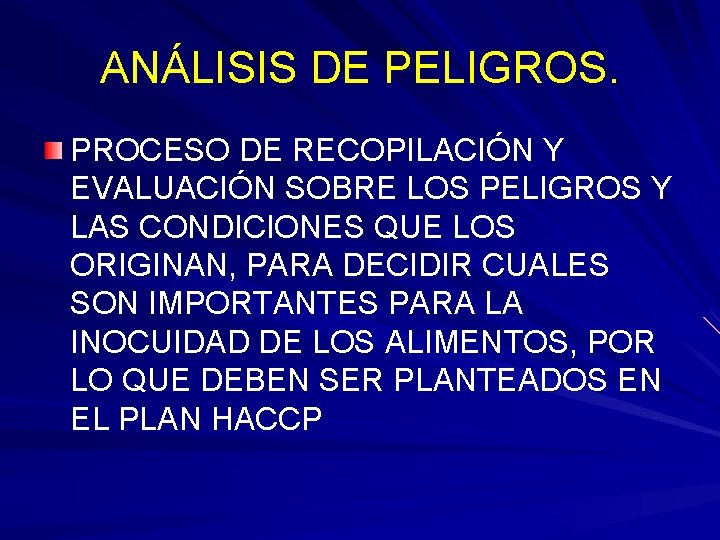 ANÁLISIS DE PELIGROS.

PROCESO DE RECOPILACIÓN Y EVALUACIÓN SOBRE LOS PELIGROS Y LAS CONDICIONES QUE LOS ORIGINAN, PARA DECIDIR CUALES SON IMPORTANTES PARA LA INOCUIDAD DE LOS ALIMENTOS, POR LO QUE DEBEN SER PLANTEADOS EN EL PLAN HACCP